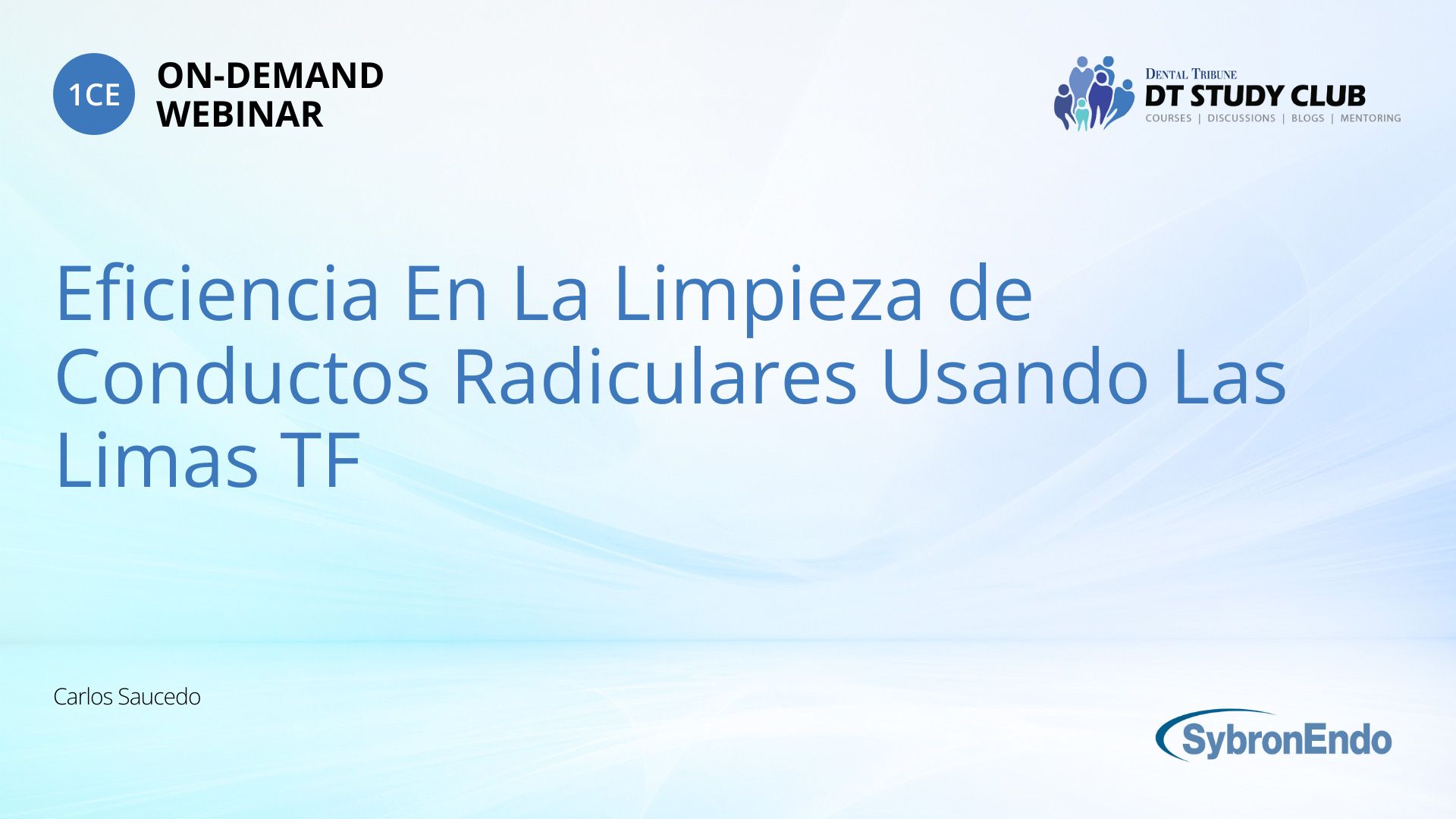 1CE ON-DEMAND WEBINAR

DENTAL TRIBUNE
DT STUDY CLUB
COURSES | DISCUSSIONS | BLOGS | MENTORING

Eficiencia En La Limpieza de Conductos Radiculares Usando Las Limas TF

Carlos Saucedo

SybronEndo